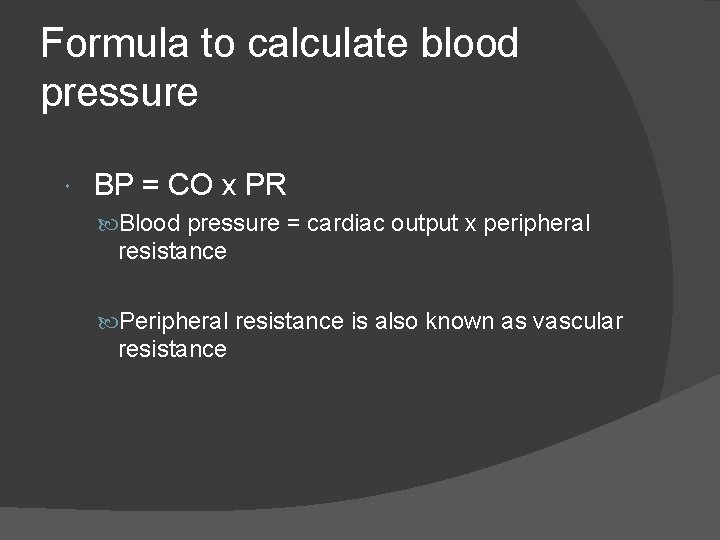 Formula to calculate blood pressure

BP = CO x PR

Blood pressure = cardiac output x peripheral resistance

Peripheral resistance is also known as vascular resistance